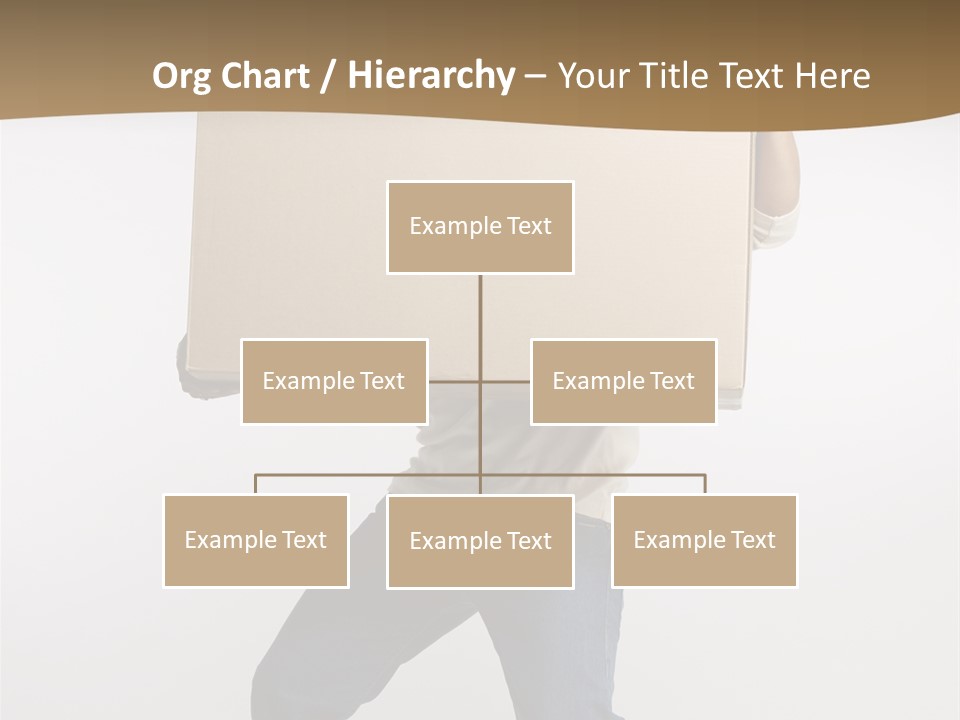 Org Chart / Hierarchy – Your Title Text Here

Example Text

Example Text

Example Text

Example Text

Example Text

Example Text